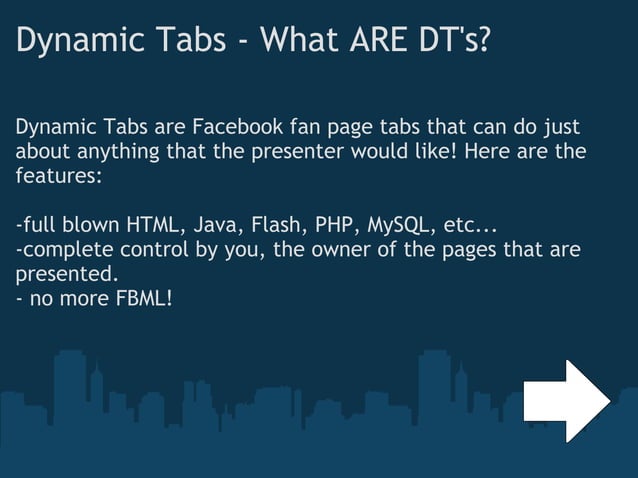 Dynamic Tabs - What ARE DT's?

Dynamic Tabs are Facebook fan page tabs that can do just about anything that the presenter would like! Here are the features:

-full blown HTML, Java, Flash, PHP, MySQL, etc...
-complete control by you, the owner of the pages that are presented.
- no more FBML!